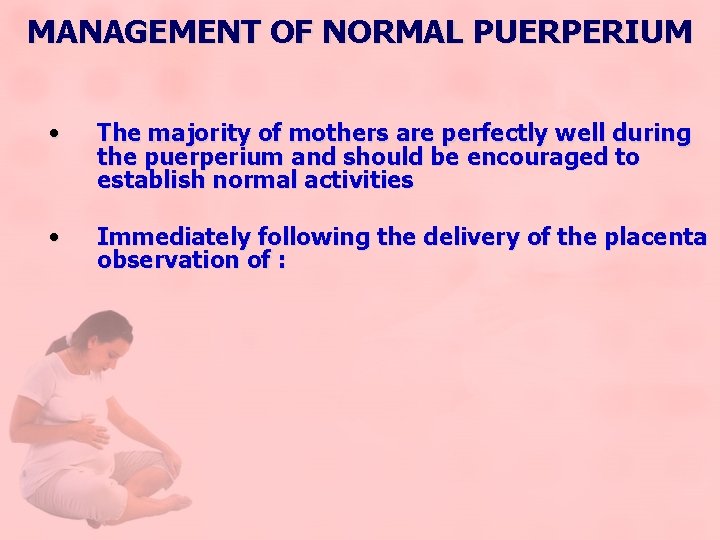 MANAGEMENT OF NORMAL PUERPERIUM

• The majority of mothers are perfectly well during the puerperium and should be encouraged to establish normal activities

• Immediately following the delivery of the placenta observation of :